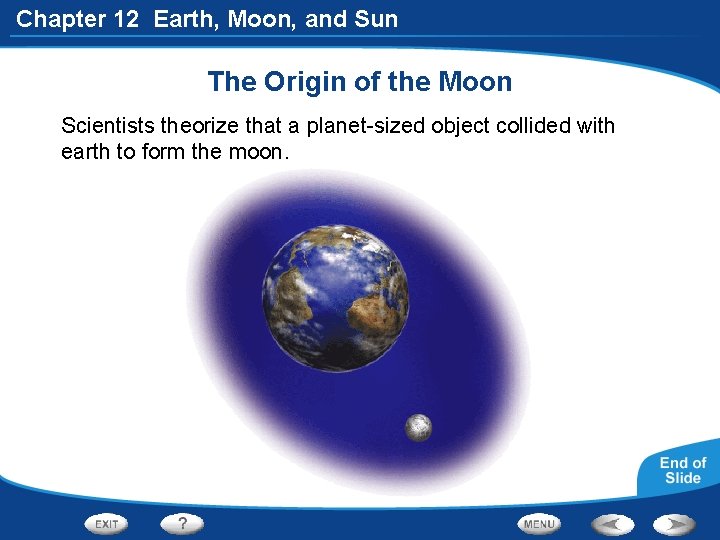 Chapter 12 Earth, Moon, and Sun

The Origin of the Moon

Scientists theorize that a planet-sized object collided with earth to form the moon.

End of Slide

EXIT

?

MENU